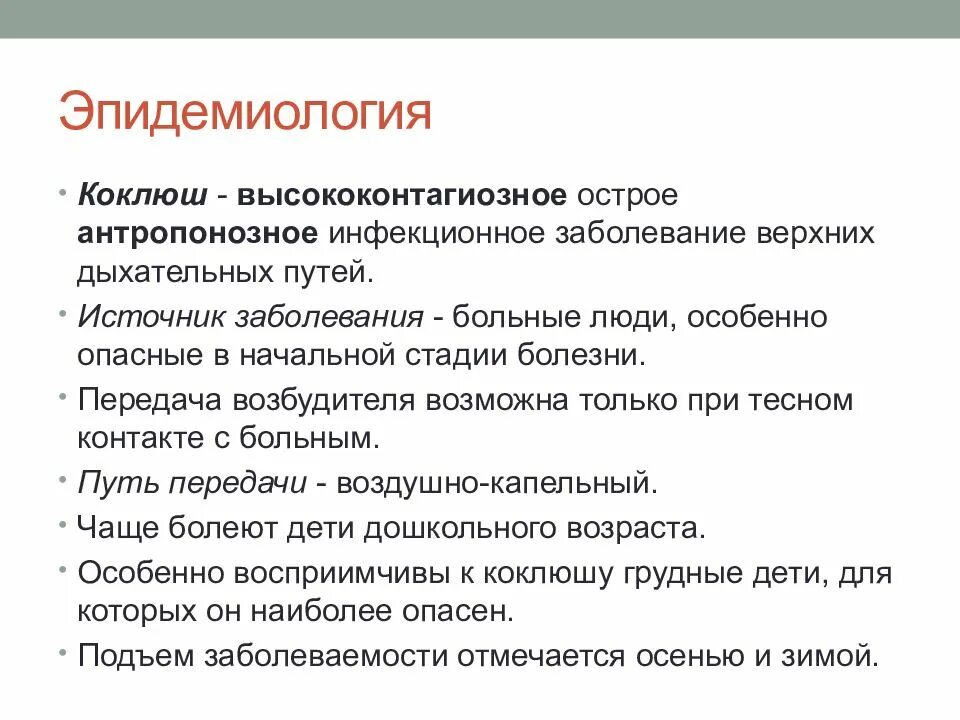 Эпидемиология

• Коклюш - высококонтагиозное острое антропонозное инфекционное заболевание верхних дыхательных путей.
• Источник заболевания - больные люди, особенно опасные в начальной стадии болезни.
• Передача возбудителя возможна только при тесном контакте с больным.
• Путь передачи - воздушно-капельный.
• Чаще болеют дети дошкольного возраста.
• Особенно восприимчивы к коклюшу грудные дети, для которых он наиболее опасен.
• Подъем заболеваемости отмечается осенью и зимой.